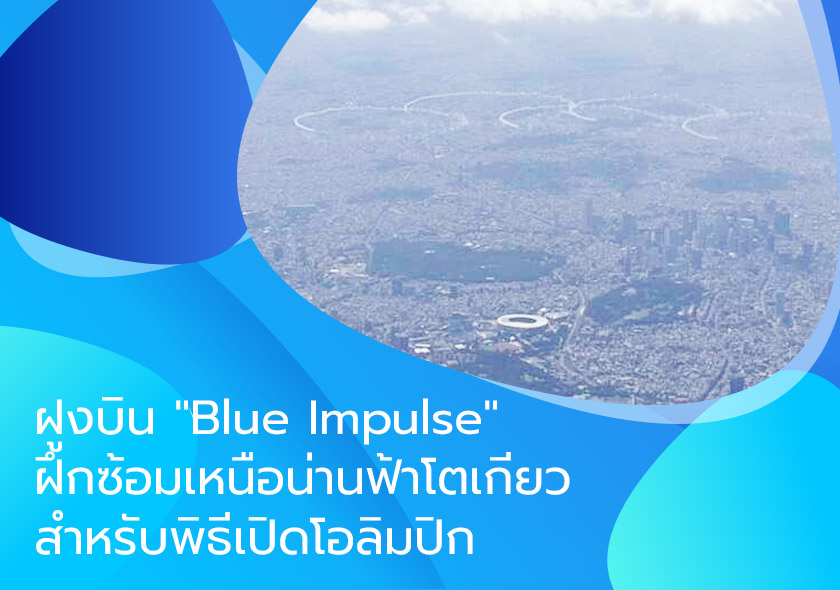 ฝูงบิน "Blue Impulse" ฝึกซ้อมเหนือน่านฟ้าโตเกียว สำหรับพิธีเปิดโอลิมปิก